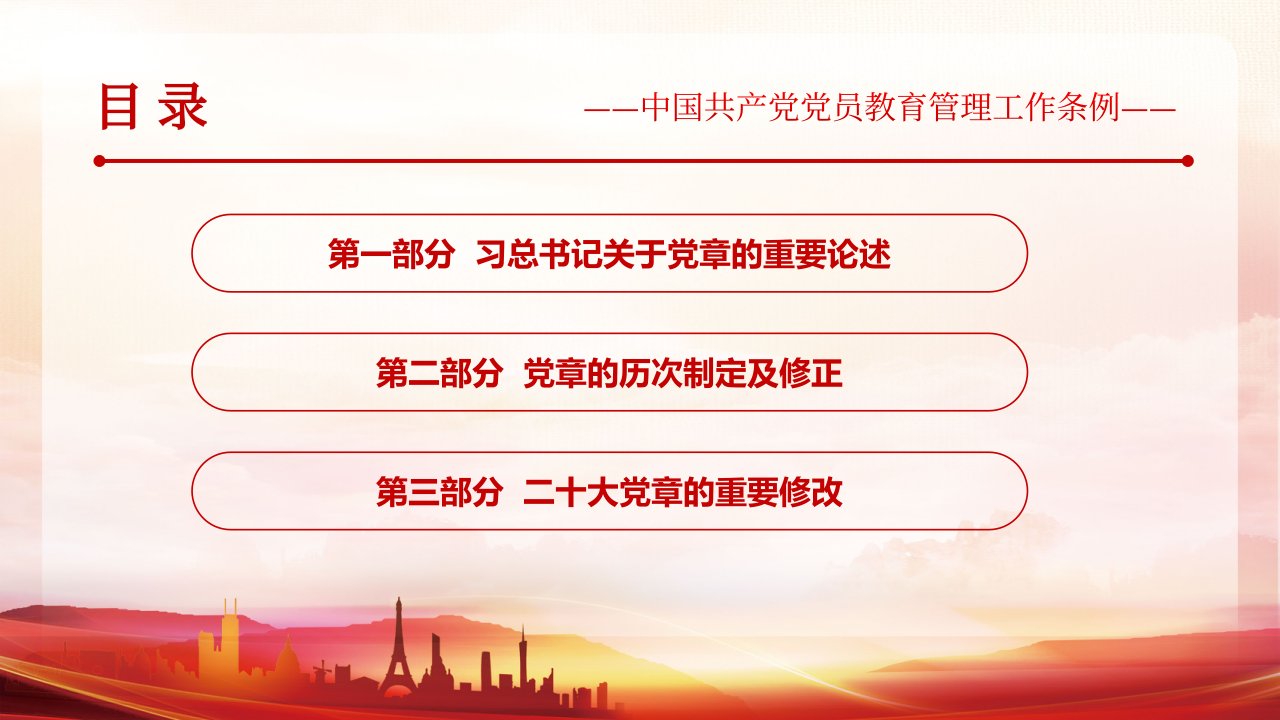 目 录

——中国共产党党员教育管理工作条例——

第一部分 习总书记关于党章的重要论述

第二部分 党章的历次制定及修正

第三部分 二十大党章的重要修改